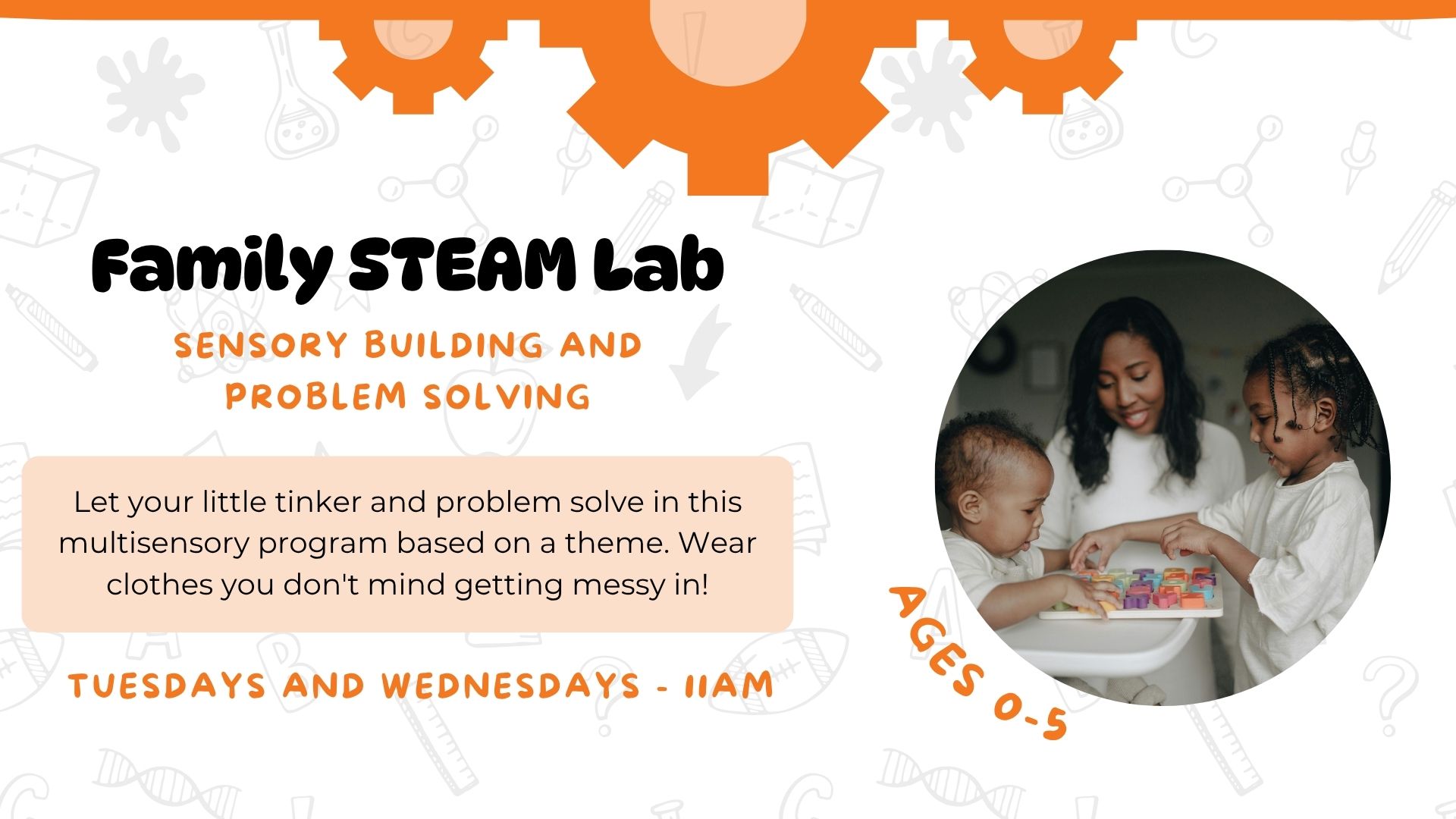 Family STEAM Lab

SENSORY BUILDING AND PROBLEM SOLVING

Let your little tinker and problem solve in this multisensory program based on a theme. Wear clothes you don't mind getting messy in!

TUESDAYS AND WEDNESDAYS - 11AM

AGES 0-5